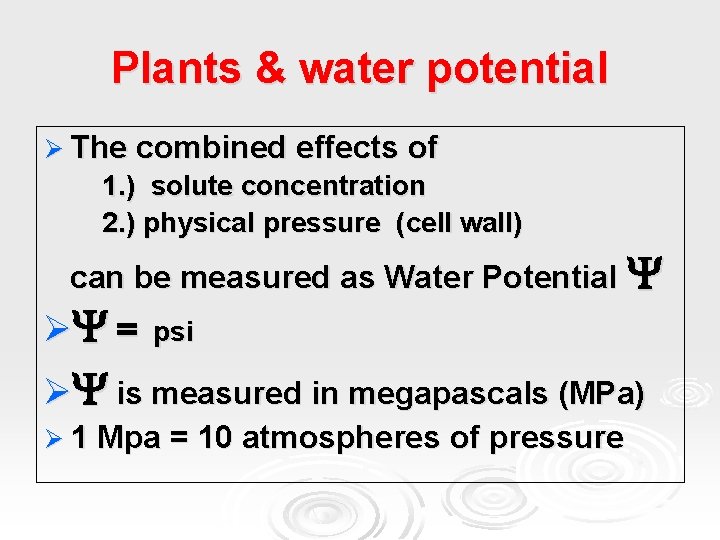 Plants & water potential

➢ The combined effects of
1.) solute concentration
2.) physical pressure (cell wall)
can be measured as Water Potential $\Psi$

➢ $\Psi$ = psi

➢ $\Psi$ is measured in megapascals (MPa)

➢ 1 Mpa = 10 atmospheres of pressure